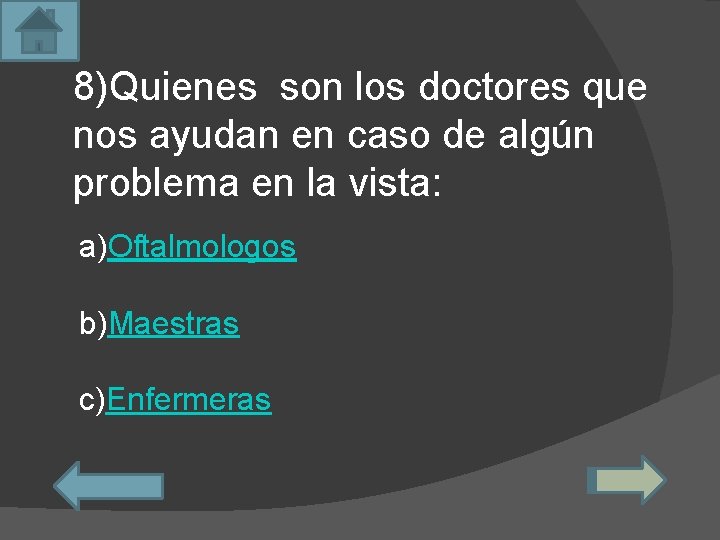 8)Quienes son los doctores que nos ayudan en caso de algún problema en la vista:

a)Oftalmologos

b)Maestras

c)Enfermeras